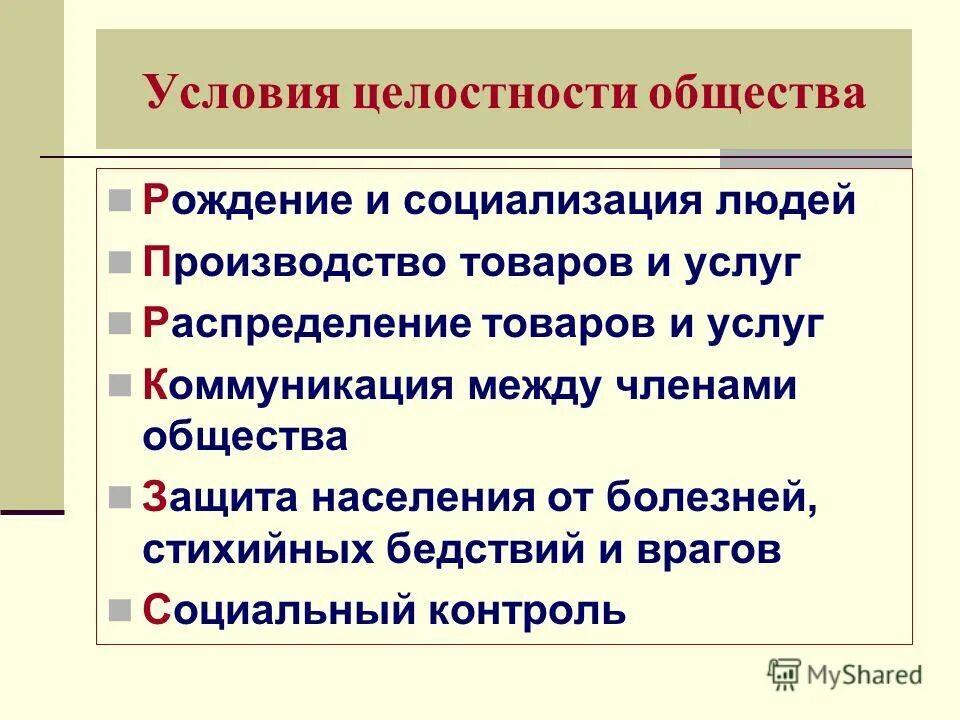 Условия целостности общества

Рождение и социализация людей

Производство товаров и услуг

Распределение товаров и услуг

Коммуникация между членами общества

Защита населения от болезней, стихийных бедствий и врагов

Социальный контроль

MyShared